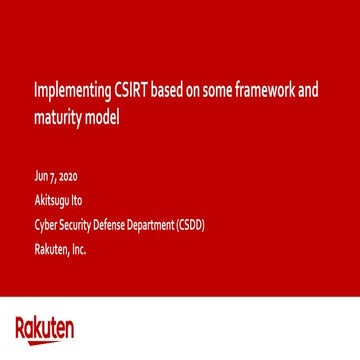 Implementing CSIRT based on some framework and maturity model

Jun 7, 2020

Akitsugu Ito

Cyber Security Defense Department (CSDD)

Rakuten, Inc.

Rakuten